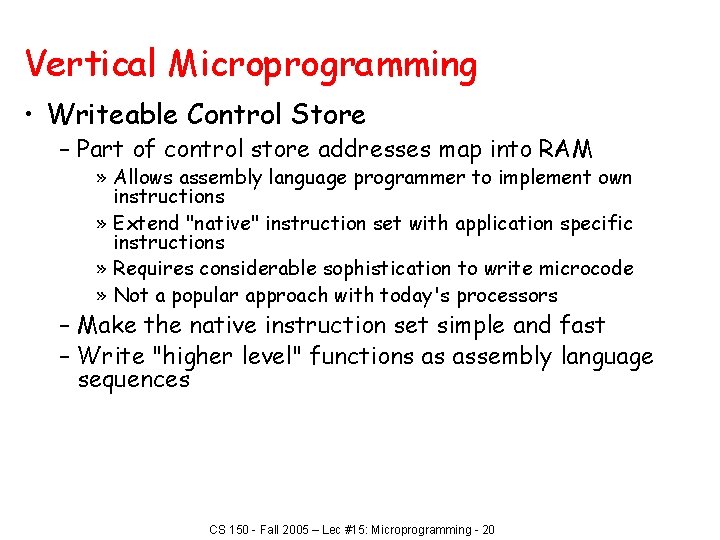 Vertical Microprogramming

• Writeable Control Store
  – Part of control store addresses map into RAM
    » Allows assembly language programmer to implement own instructions
    » Extend "native" instruction set with application specific instructions
    » Requires considerable sophistication to write microcode
    » Not a popular approach with today's processors
  – Make the native instruction set simple and fast
  – Write "higher level" functions as assembly language sequences

CS 150 - Fall 2005 – Lec #15: Microprogramming - 20